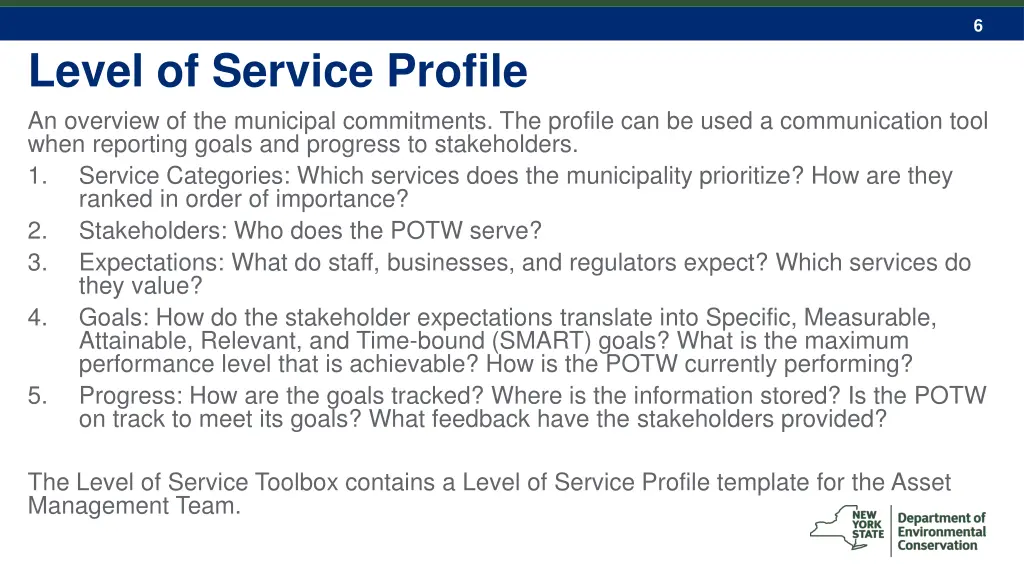 6

Level of Service Profile

An overview of the municipal commitments. The profile can be used a communication tool when reporting goals and progress to stakeholders.

1. Service Categories: Which services does the municipality prioritize? How are they ranked in order of importance?
2. Stakeholders: Who does the POTW serve?
3. Expectations: What do staff, businesses, and regulators expect? Which services do they value?
4. Goals: How do the stakeholder expectations translate into Specific, Measurable, Attainable, Relevant, and Time-bound (SMART) goals? What is the maximum performance level that is achievable? How is the POTW currently performing?
5. Progress: How are the goals tracked? Where is the information stored? Is the POTW on track to meet its goals? What feedback have the stakeholders provided?

The Level of Service Toolbox contains a Level of Service Profile template for the Asset Management Team.

NEW YORK STATE Department of Environmental Conservation